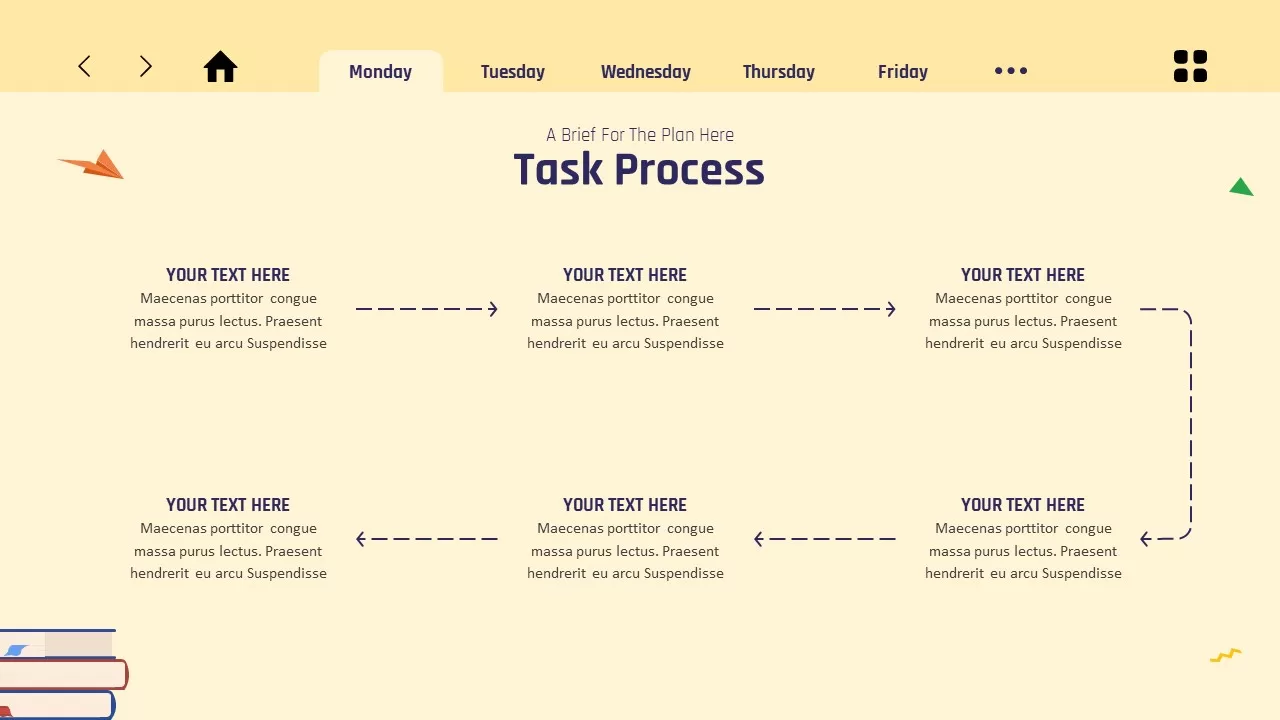 Monday Tuesday Wednesday Thursday Friday

A Brief For The Plan Here

Task Process

YOUR TEXT HERE
Maecenas porttitor congue massa purus lectus. Praesent hendrerit eu arcu Suspendisse

YOUR TEXT HERE
Maecenas porttitor congue massa purus lectus. Praesent hendrerit eu arcu Suspendisse

YOUR TEXT HERE
Maecenas porttitor congue massa purus lectus. Praesent hendrerit eu arcu Suspendisse

YOUR TEXT HERE
Maecenas porttitor congue massa purus lectus. Praesent hendrerit eu arcu Suspendisse

YOUR TEXT HERE
Maecenas porttitor congue massa purus lectus. Praesent hendrerit eu arcu Suspendisse

YOUR TEXT HERE
Maecenas porttitor congue massa purus lectus. Praesent hendrerit eu arcu Suspendisse